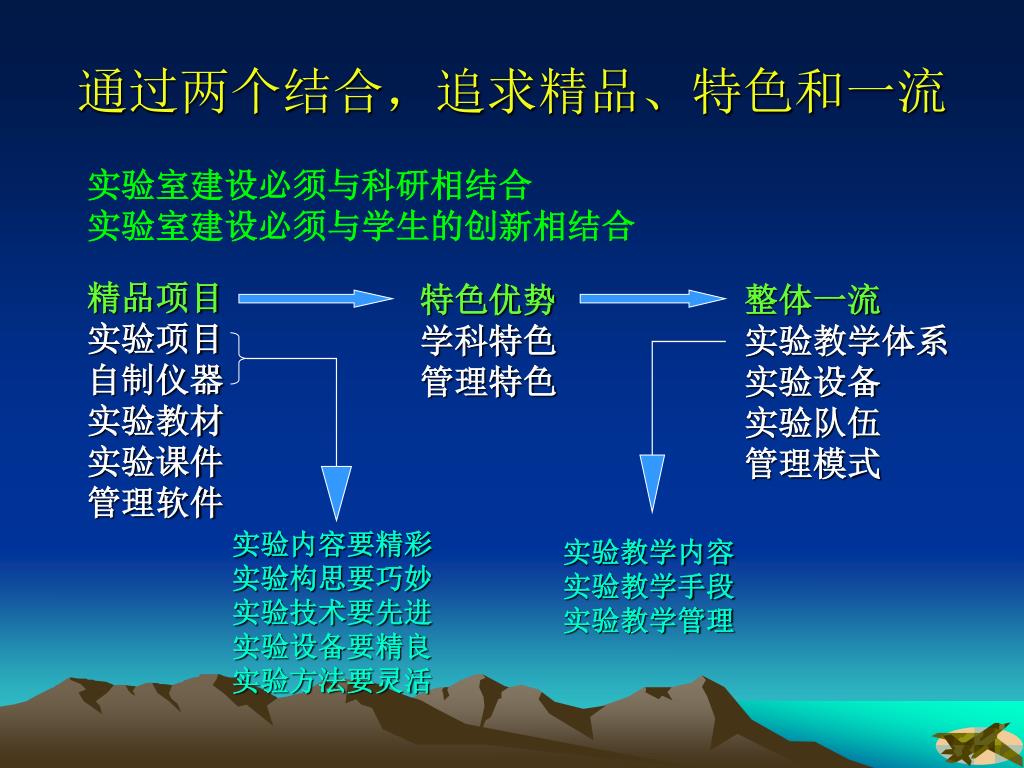 通过两个结合，追求精品、特色和一流

实验室建设必须与科研相结合
实验室建设必须与学生的创新相结合

精品项目
实验项目
自制仪器
实验教材
实验课件
管理软件

特色优势
学科特色
管理特色

整体一流
实验教学体系
实验设备
实验队伍
管理模式

实验内容要精彩
实验构思要巧妙
实验技术要先进
实验设备要精良
实验方法要灵活

实验教学内容
实验教学手段
实验教学管理